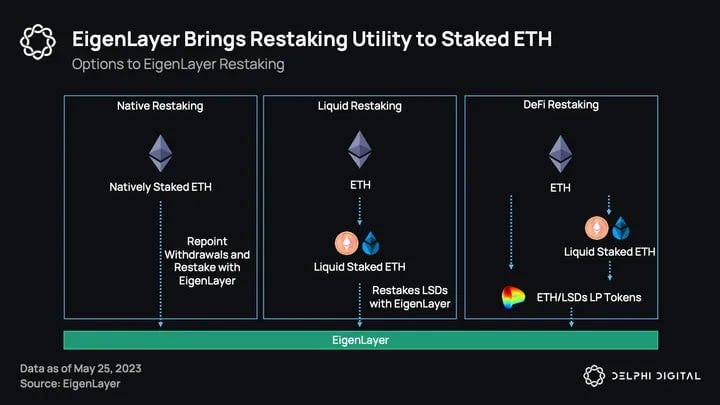 EigenLayer Brings Restaking Utility to Staked ETH

Options to EigenLayer Restaking

Native Restaking

Natively Staked ETH

Repoint Withdrawals and Restake with EigenLayer

Liquid Restaking

ETH

Liquid Staked ETH

Restakes LSDs with EigenLayer

DeFi Restaking

ETH

Liquid Staked ETH

ETH/LSDs LP Tokens

EigenLayer

Data as of May 25, 2023
Source: EigenLayer

DELPHI DIGITAL